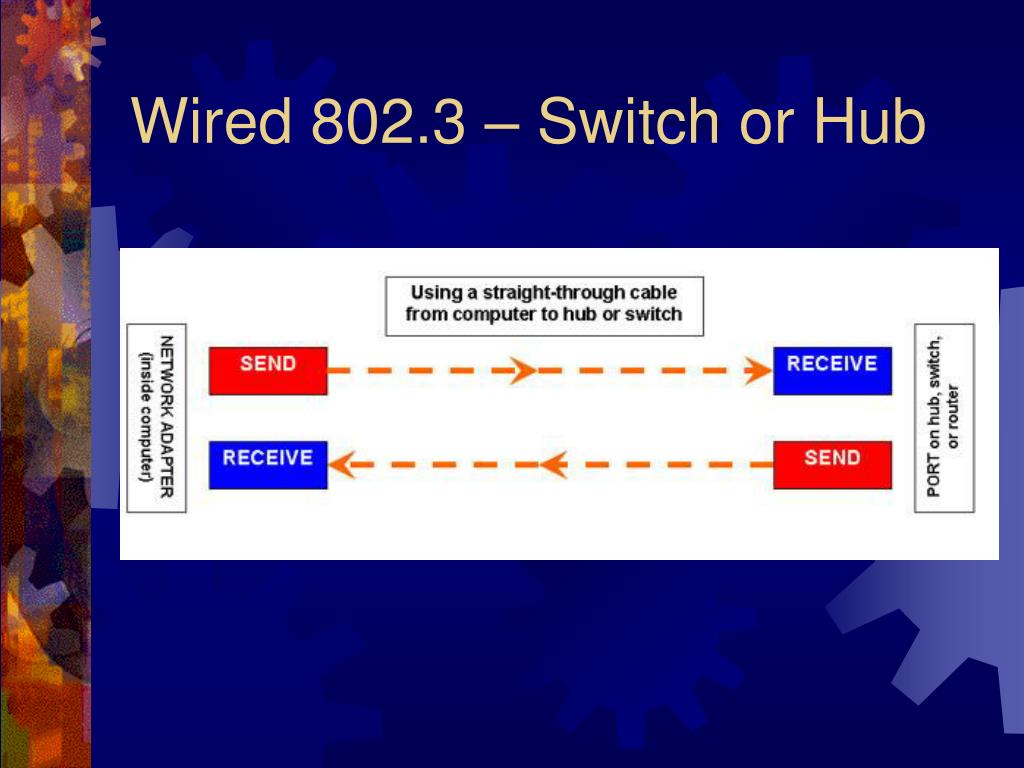 Wired 802.3 – Switch or Hub

Using a straight-through cable from computer to hub or switch

NETWORK ADAPTER (inside computer)

SEND

RECEIVE

RECEIVE

SEND

PORT on hub, switch, or router